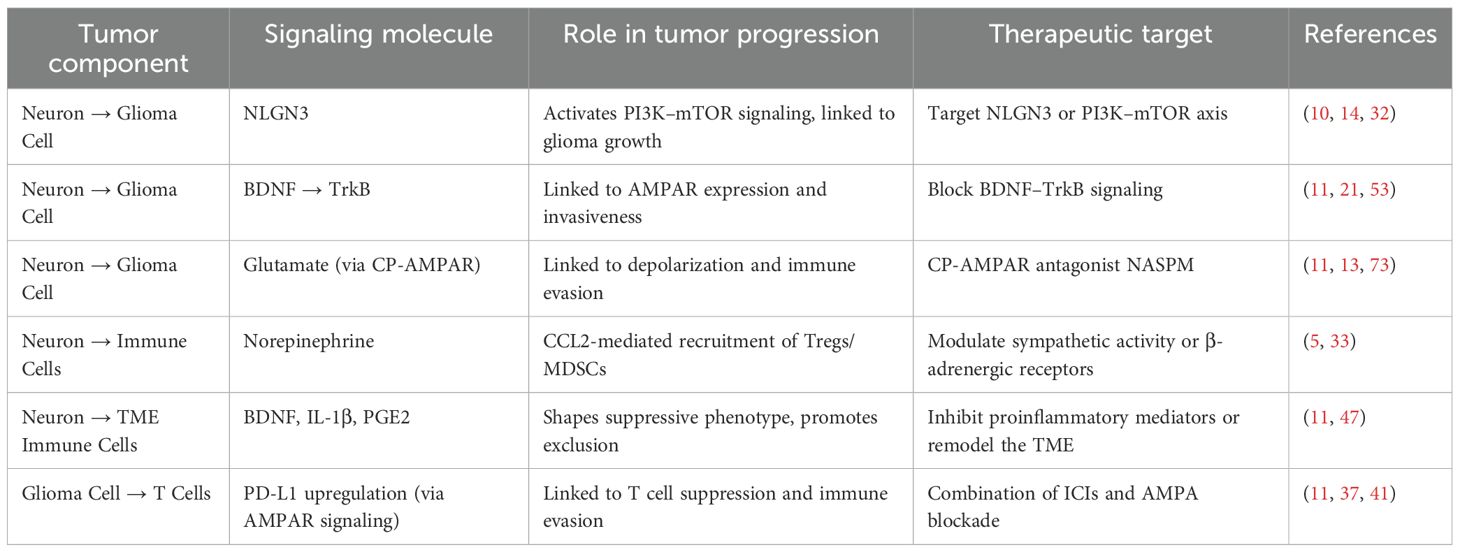 | Tumor component | Signaling molecule | Role in tumor progression | Therapeutic target | References |
|---|---|---|---|---|
| Neuron → Glioma Cell | NLGN3 | Activates PI3K–mTOR signaling, linked to glioma growth | Target NLGN3 or PI3K–mTOR axis | (10, 14, 32) |
| Neuron → Glioma Cell | BDNF → TrkB | Linked to AMPAR expression and invasiveness | Block BDNF–TrkB signaling | (11, 21, 53) |
| Neuron → Glioma Cell | Glutamate (via CP-AMPAR) | Linked to depolarization and immune evasion | CP-AMPAR antagonist NASPM | (11, 13, 73) |
| Neuron → Immune Cells | Norepinephrine | CCL2-mediated recruitment of Tregs/ MDSCs | Modulate sympathetic activity or β-adrenergic receptors | (5, 33) |
| Neuron → TME Immune Cells | BDNF, IL-1β, PGE2 | Shapes suppressive phenotype, promotes exclusion | Inhibit proinflammatory mediators or remodel the TME | (11, 47) |
| Glioma Cell → T Cells | PD-L1 upregulation (via AMPAR signaling) | Linked to T cell suppression and immune evasion | Combination of ICIs and AMPA blockade | (11, 37, 41) |